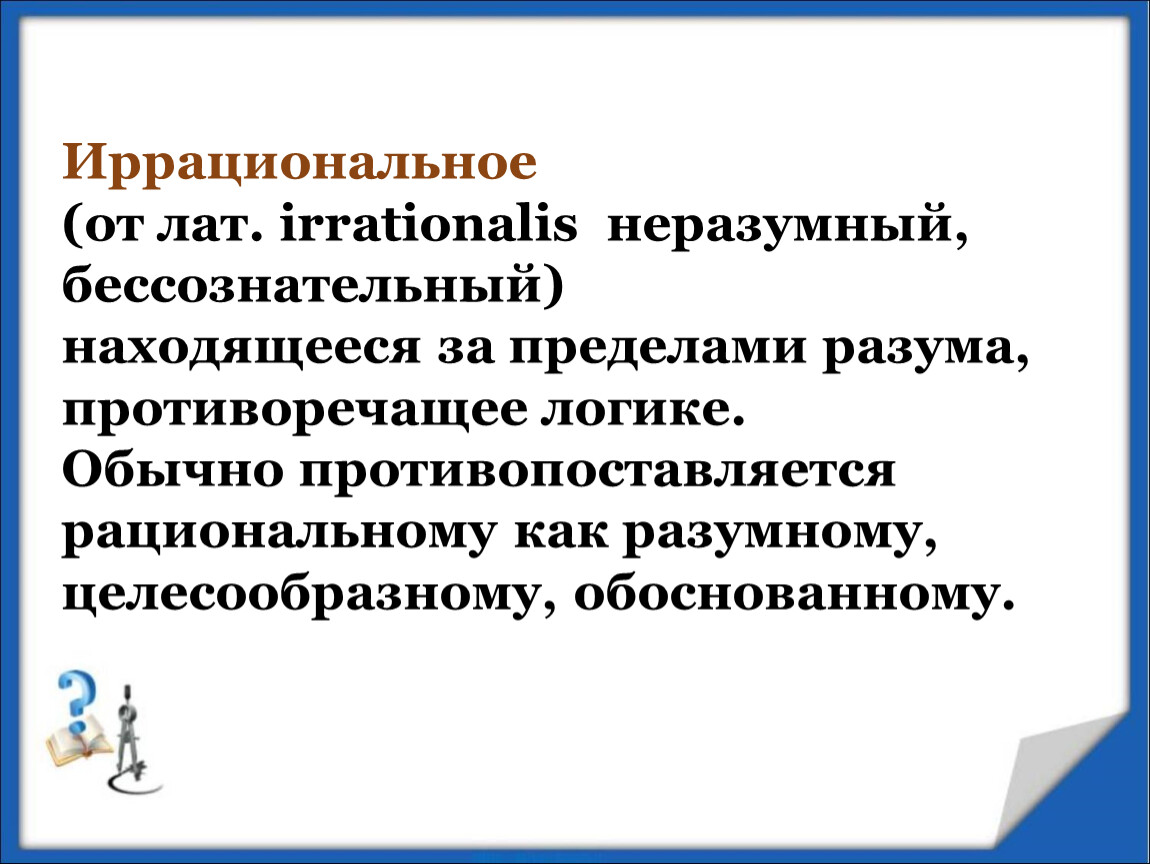 Иррациональное
(от лат. irrationalis неразумный, бессознательный)
находящееся за пределами разума, противоречащее логике.
Обычно противопоставляется рациональному как разумному, целесообразному, обоснованному.